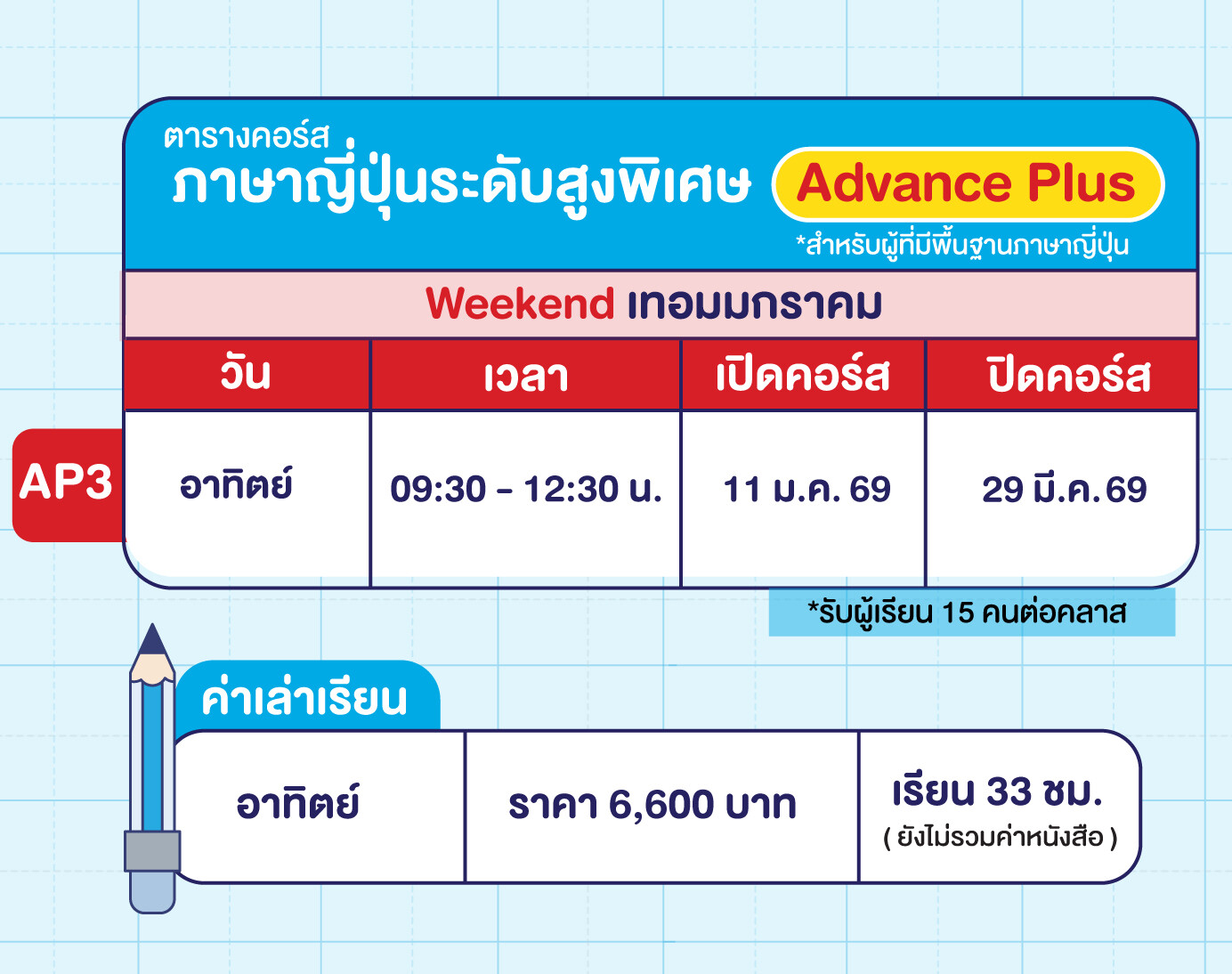 ตารางคอร์ส
ภาษาญี่ปุ่นระดับสูงพิเศษ Advance Plus
*สำหรับผู้ที่มีพื้นฐานภาษาญี่ปุ่น

Weekend เทอมมกราคม

| | วัน | เวลา | เปิดคอร์ส | ปิดคอร์ส |
|---|---|---|---|---|
| AP3 | อาทิตย์ | 09:30 - 12:30 น. | 11 ม.ค. 69 | 29 มี.ค. 69 |

*รับผู้เรียน 15 คนต่อคลาส

ค่าเล่าเรียน

| อาทิตย์ | ราคา 6,600 บาท | เรียน 33 ชม. ( ยังไม่รวมค่าหนังสือ ) |
|---|---|---|